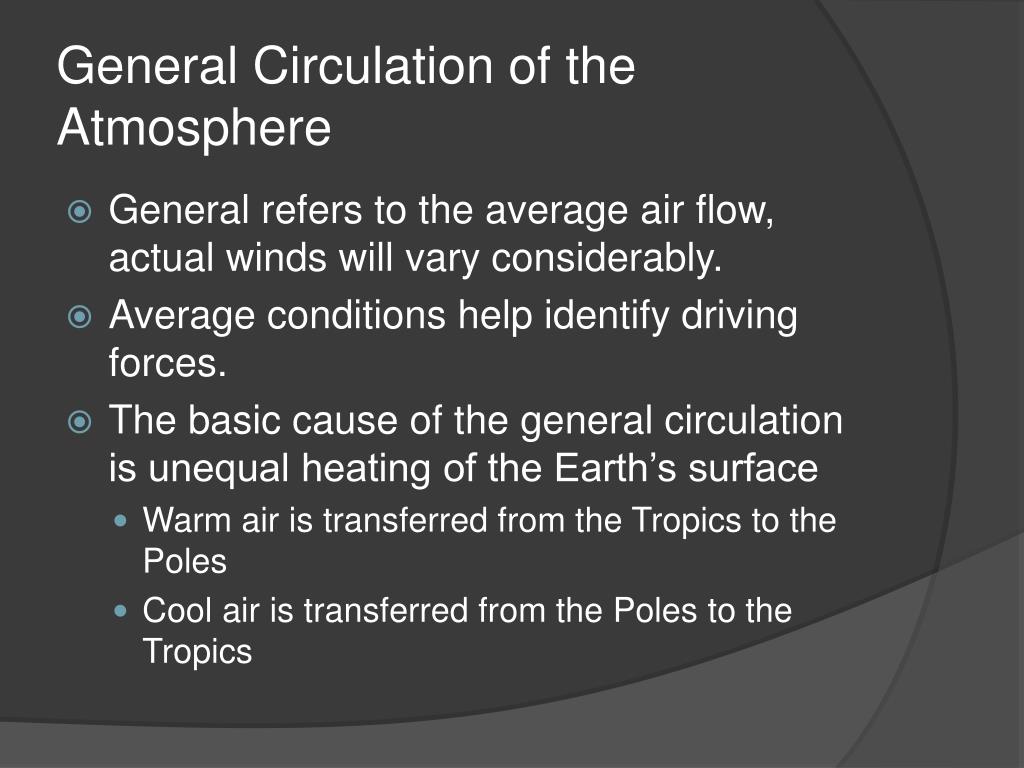 General Circulation of the Atmosphere

General refers to the average air flow, actual winds will vary considerably.

Average conditions help identify driving forces.

The basic cause of the general circulation is unequal heating of the Earth’s surface

Warm air is transferred from the Tropics to the Poles

Cool air is transferred from the Poles to the Tropics